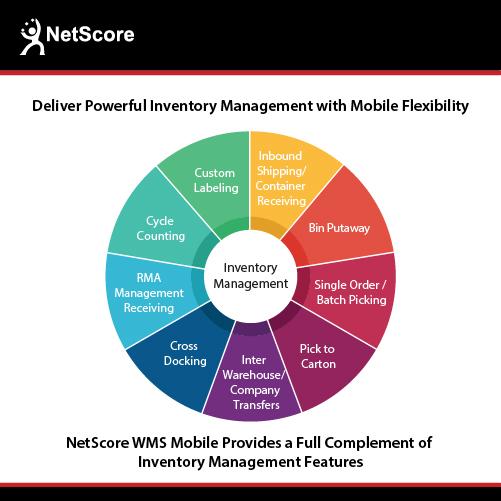 NetScore

Deliver Powerful Inventory Management with Mobile Flexibility

Inventory Management

Inbound Shipping/ Container Receiving

Bin Putaway

Single Order / Batch Picking

Pick to Carton

Inter Warehouse/ Company Transfers

Cross Docking

RMA Management Receiving

Cycle Counting

Custom Labeling

NetScore WMS Mobile Provides a Full Complement of Inventory Management Features